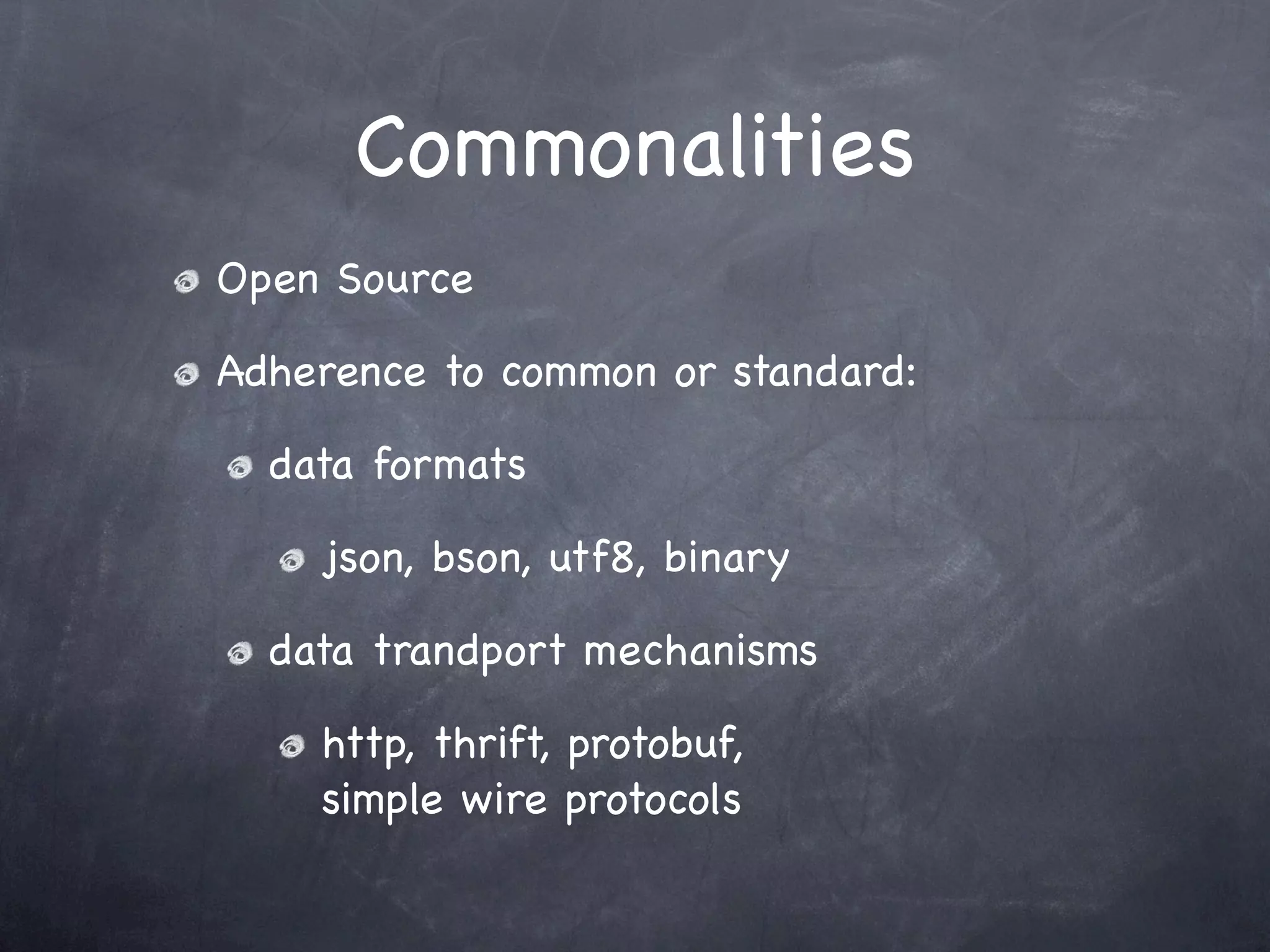 Commonalities

Open Source

Adherence to common or standard:

data formats

json, bson, utf8, binary

data trandport mechanisms

http, thrift, protobuf, simple wire protocols